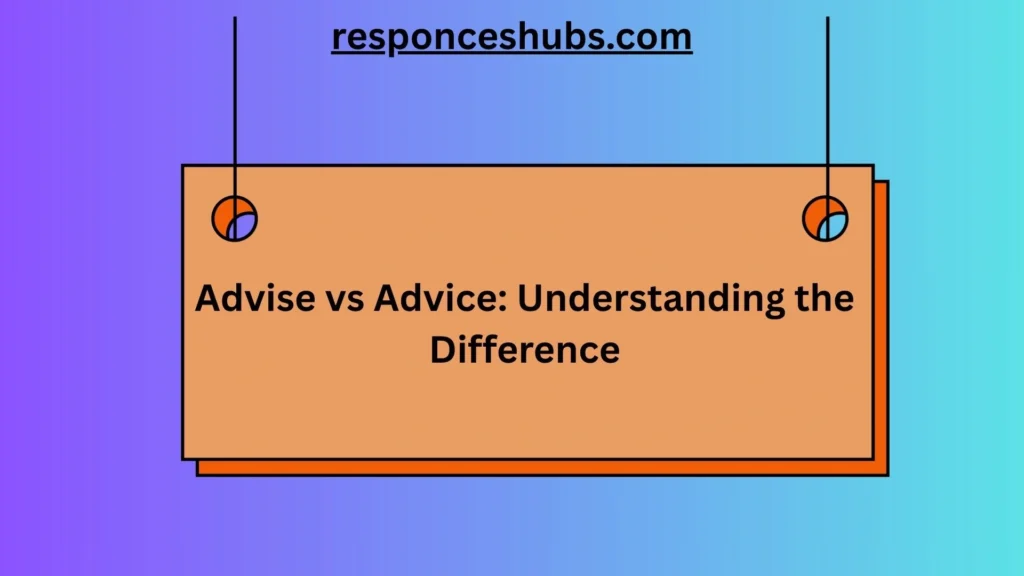 responceshubs.com

Advise vs Advice: Understanding the Difference